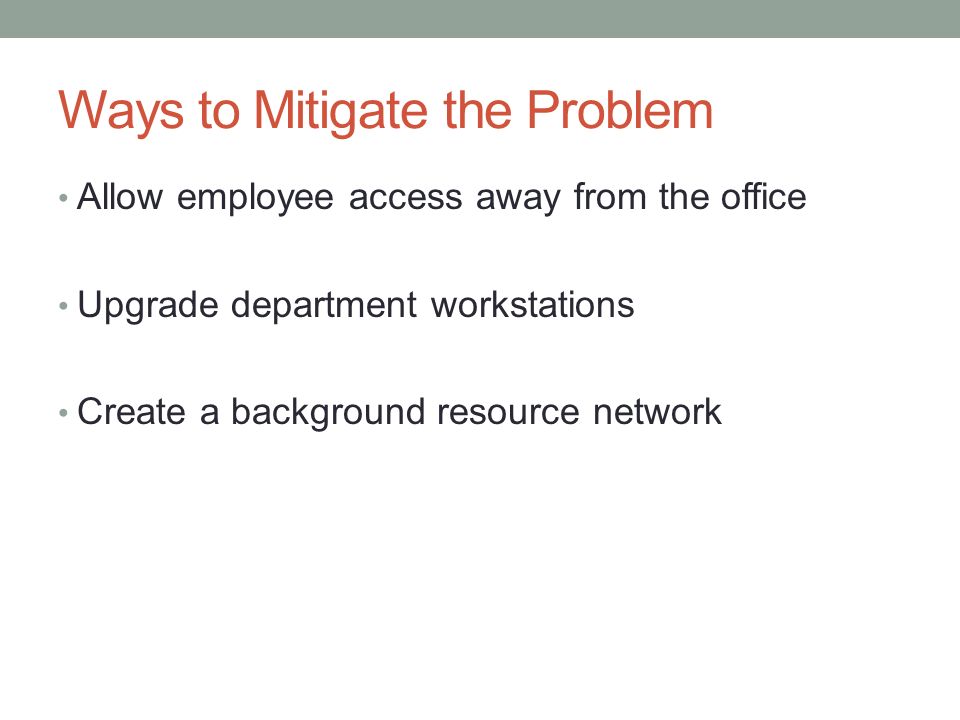 Ways to Mitigate the Problem

• Allow employee access away from the office

• Upgrade department workstations

• Create a background resource network